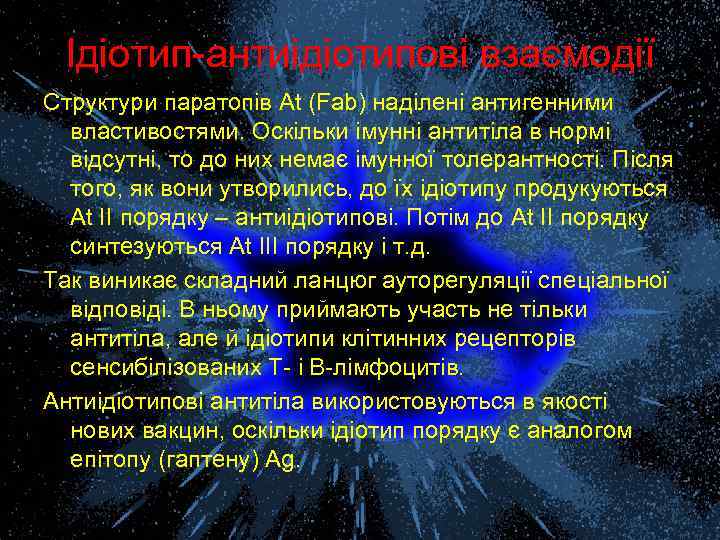 Ідіотип-антиідіотипові взаємодії

Структури паратопів At (Fab) наділені антигенними властивостями. Оскільки імунні антитіла в нормі відсутні, то до них немає імунної толерантності. Після того, як вони утворились, до їх ідіотипу продукуються At II порядку – антиідіотипові. Потім до At II порядку синтезуються At III порядку і т.д.

Так виникає складний ланцюг ауторегуляції спеціальної відповіді. В ньому приймають участь не тільки антитіла, але й ідіотипи клітинних рецепторів сенсибілізованих Т- і В-лімфоцитів.

Антиідіотипові антитіла використовуються в якості нових вакцин, оскільки ідіотип порядку є аналогом епітопу (гаптену) Ag.